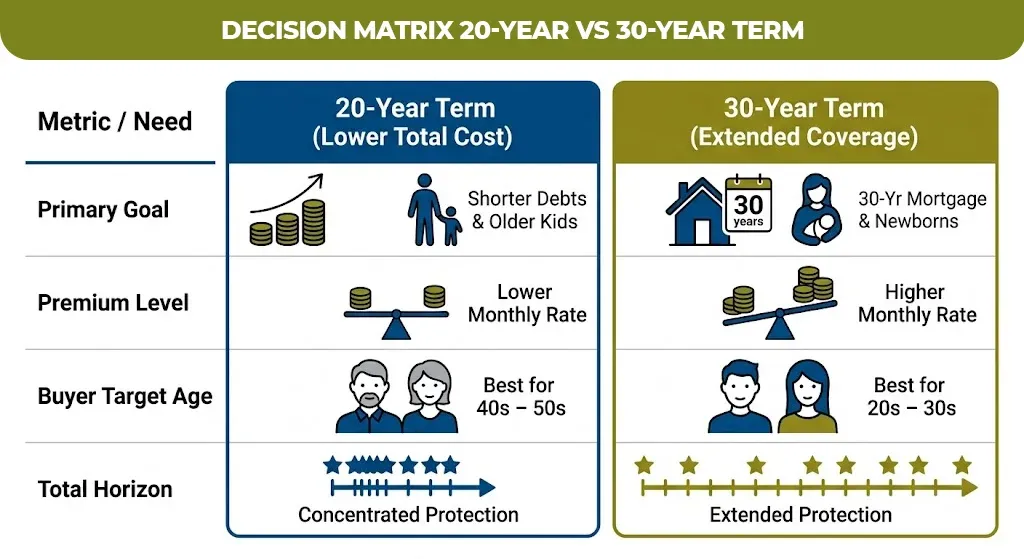 DECISION MATRIX 20-YEAR VS 30-YEAR TERM

| Metric / Need | 20-Year Term (Lower Total Cost) | 30-Year Term (Extended Coverage) |
|---|---|---|
| Primary Goal | Shorter Debts & Older Kids | 30 years 30-Yr Mortgage & Newborns |
| Premium Level | Lower Monthly Rate | Higher Monthly Rate |
| Buyer Target Age | Best for 40s – 50s | Best for 20s – 30s |
| Total Horizon | Concentrated Protection | Extended Protection |